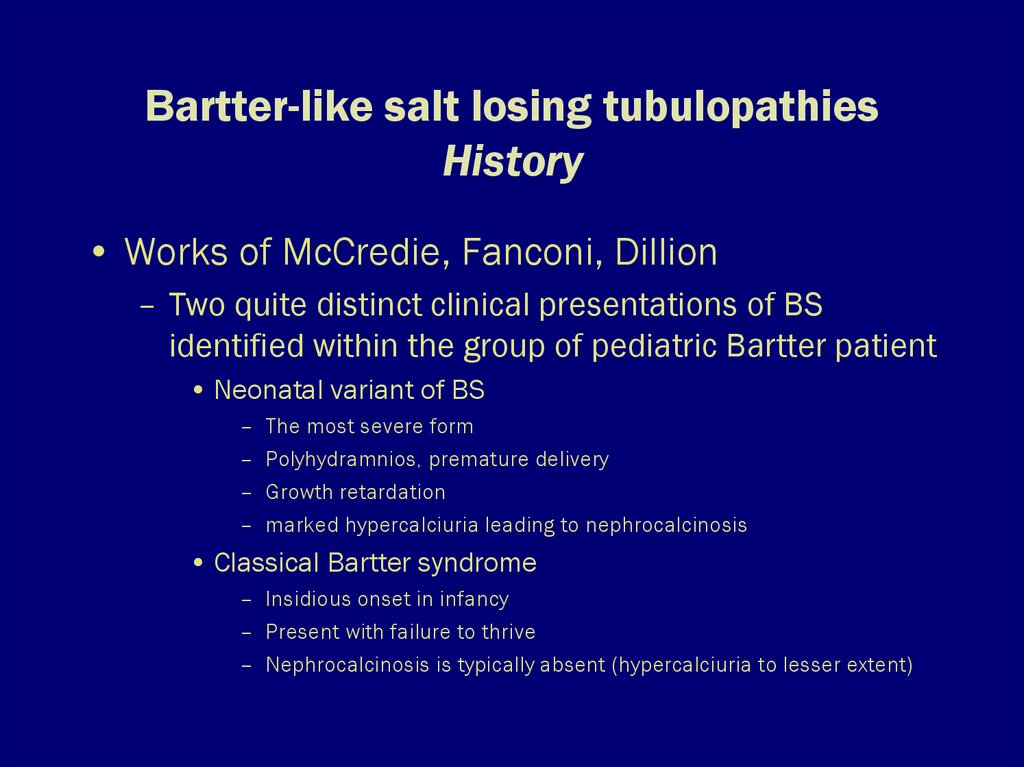 Bartter-like salt losing tubulopathies
History

• Works of McCredie, Fanconi, Dillion
– Two quite distinct clinical presentations of BS identified within the group of pediatric Bartter patient
• Neonatal variant of BS
– The most severe form
– Polyhydramnios, premature delivery
– Growth retardation
– marked hypercalciuria leading to nephrocalcinosis
• Classical Bartter syndrome
– Insidious onset in infancy
– Present with failure to thrive
– Nephrocalcinosis is typically absent (hypercalciuria to lesser extent)